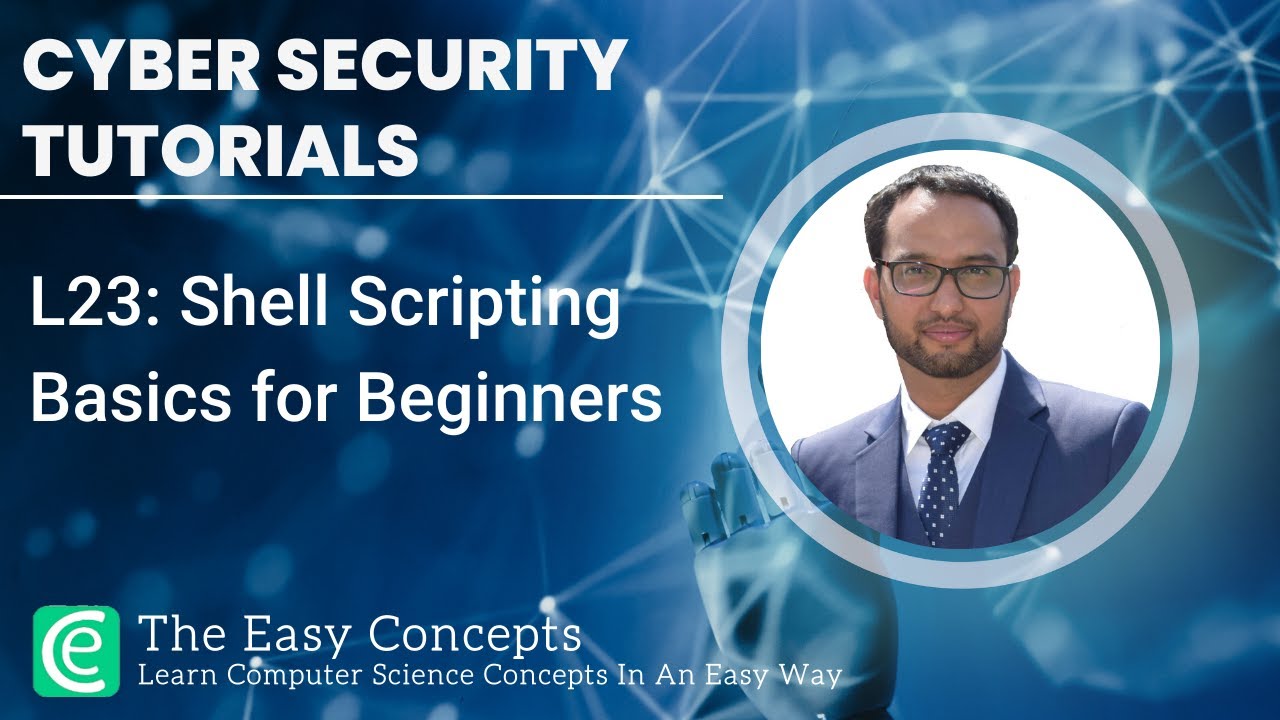 CYBER SECURITY TUTORIALS

L23: Shell Scripting Basics for Beginners

The Easy Concepts
Learn Computer Science Concepts In An Easy Way